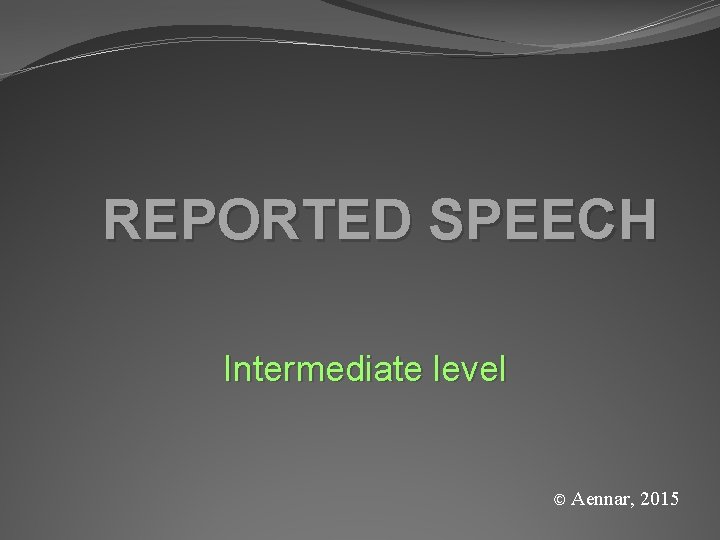 REPORTED SPEECH

Intermediate level

© Aennar, 2015